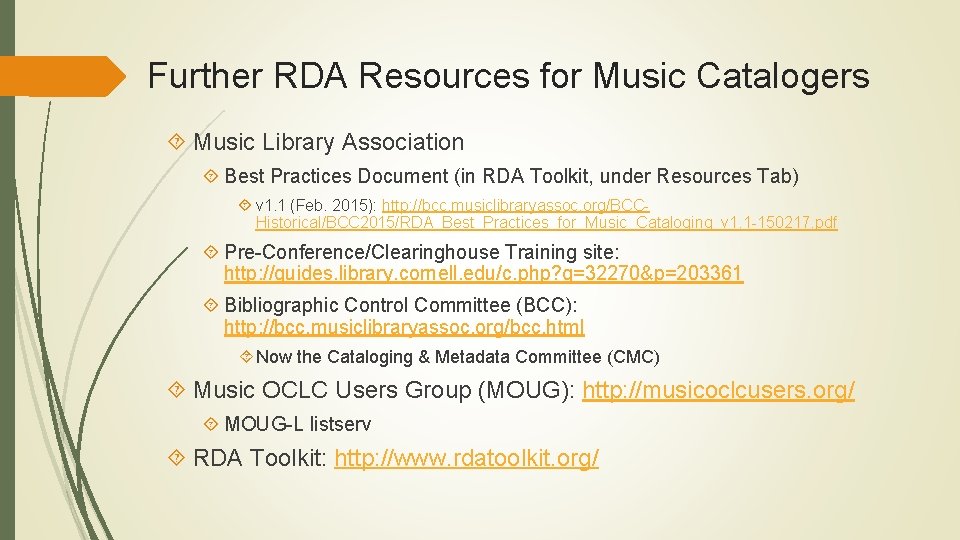 Further RDA Resources for Music Catalogers

Music Library Association

Best Practices Document (in RDA Toolkit, under Resources Tab)

v1.1 (Feb. 2015): http://bcc.musiclibraryassoc.org/BCC-Historical/BCC2015/RDA_Best_Practices_for_Music_Cataloging_v1.1-150217.pdf

Pre-Conference/Clearinghouse Training site: http://guides.library.cornell.edu/c.php?g=32270&p=203361

Bibliographic Control Committee (BCC): http://bcc.musiclibraryassoc.org/bcc.html

Now the Cataloging & Metadata Committee (CMC)

Music OCLC Users Group (MOUG): http://musicoclcusers.org/

MOUG-L listserv

RDA Toolkit: http://www.rdatoolkit.org/